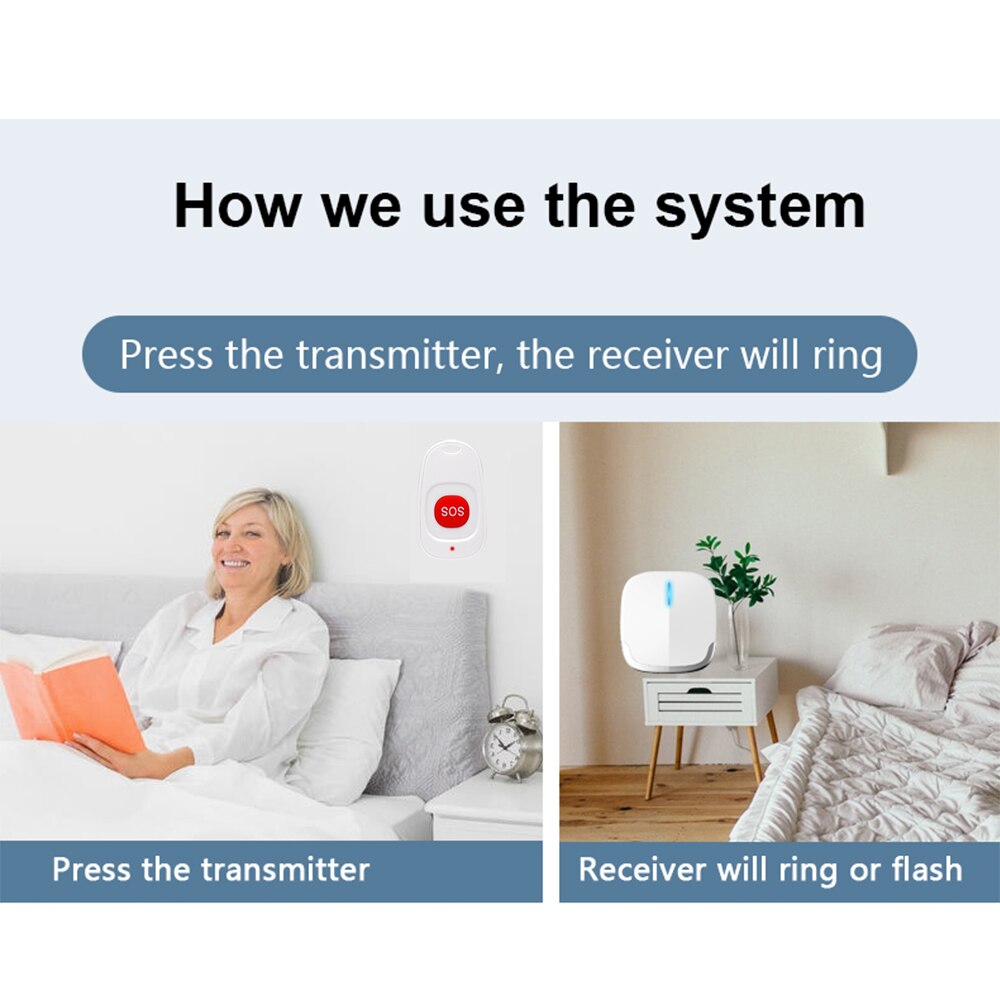 How we use the system

Press the transmitter, the receiver will ring

SOS

Press the transmitter

Receiver will ring or flash